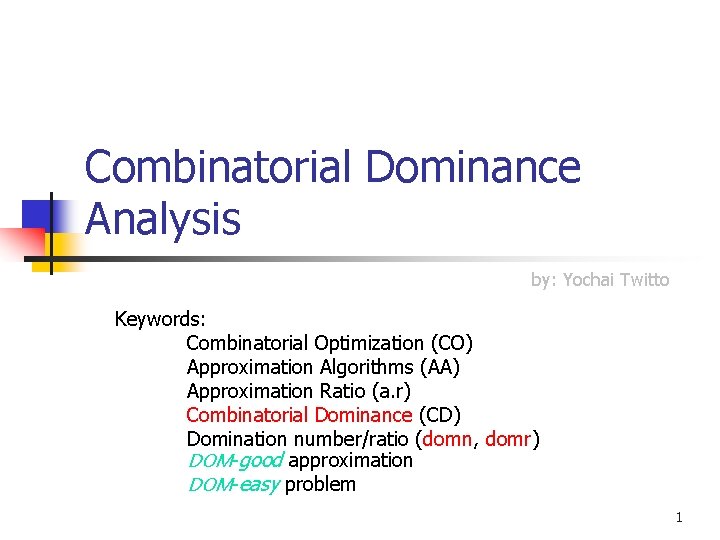 Combinatorial Dominance Analysis

by: Yochai Twitto

Keywords:
Combinatorial Optimization (CO)
Approximation Algorithms (AA)
Approximation Ratio (a.r)
Combinatorial Dominance (CD)
Domination number/ratio (domn, domr)
DOM-good approximation
DOM-easy problem

1